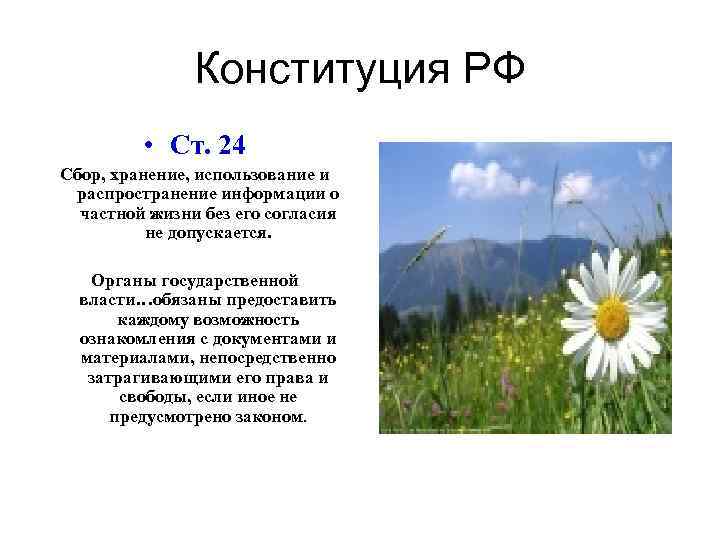 Конституция РФ

• Ст. 24

Сбор, хранение, использование и распространение информации о частной жизни без его согласия не допускается.

Органы государственной власти…обязаны предоставить каждому возможность ознакомления с документами и материалами, непосредственно затрагивающими его права и свободы, если иное не предусмотрено законом.